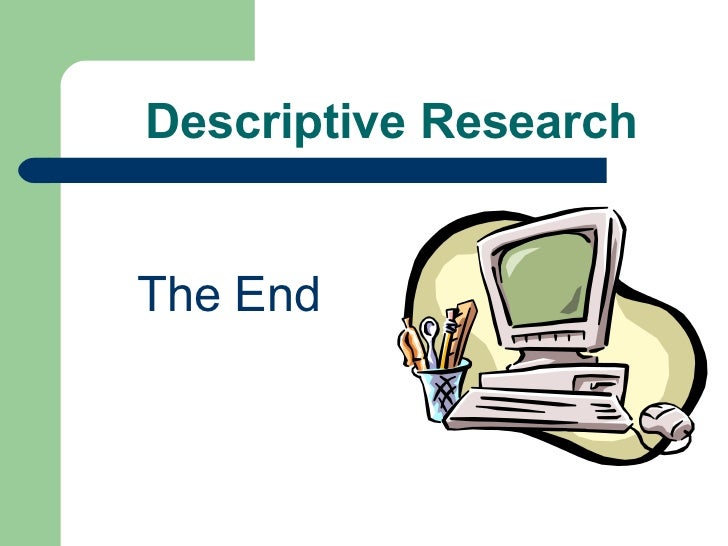 Descriptive Research

The End